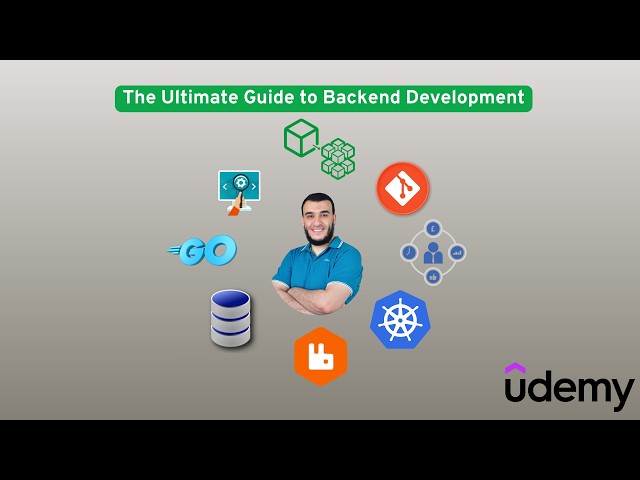 The Ultimate Guide to Backend Development

GO

udemy